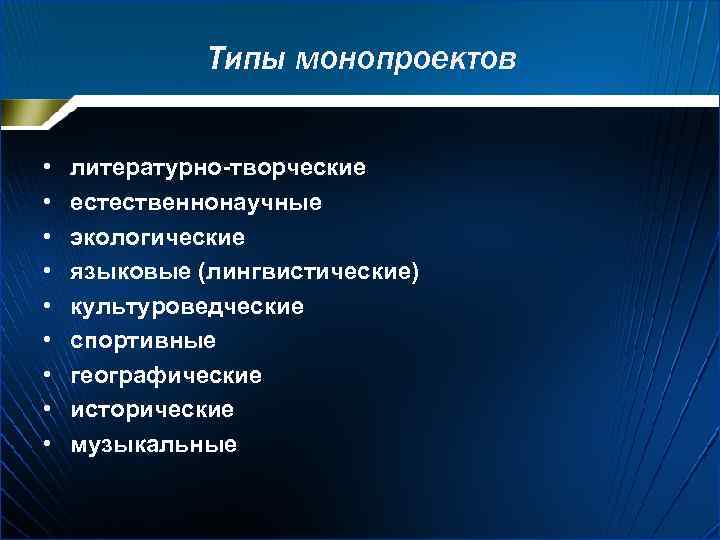 Типы монопроектов

• литературно-творческие
• естественнонаучные
• экологические
• языковые (лингвистические)
• культуроведческие
• спортивные
• географические
• исторические
• музыкальные